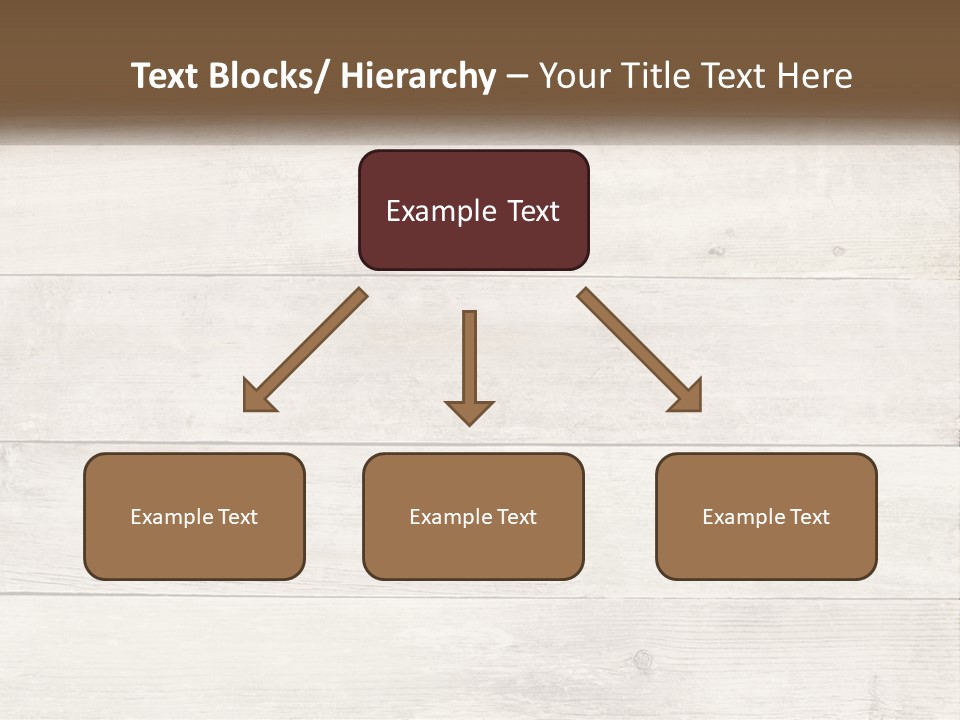 Text Blocks/ Hierarchy – Your Title Text Here

Example Text

Example Text

Example Text

Example Text